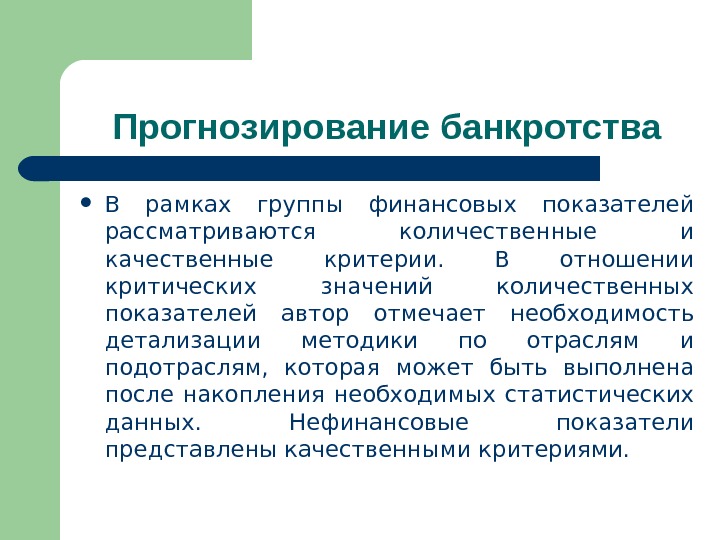 Прогнозирование банкротства

• В рамках группы финансовых показателей рассматриваются количественные и качественные критерии. В отношении критических значений количественных показателей автор отмечает необходимость детализации методики по отраслям и подотраслям, которая может быть выполнена после накопления необходимых статистических данных. Нефинансовые показатели представлены качественными критериями.